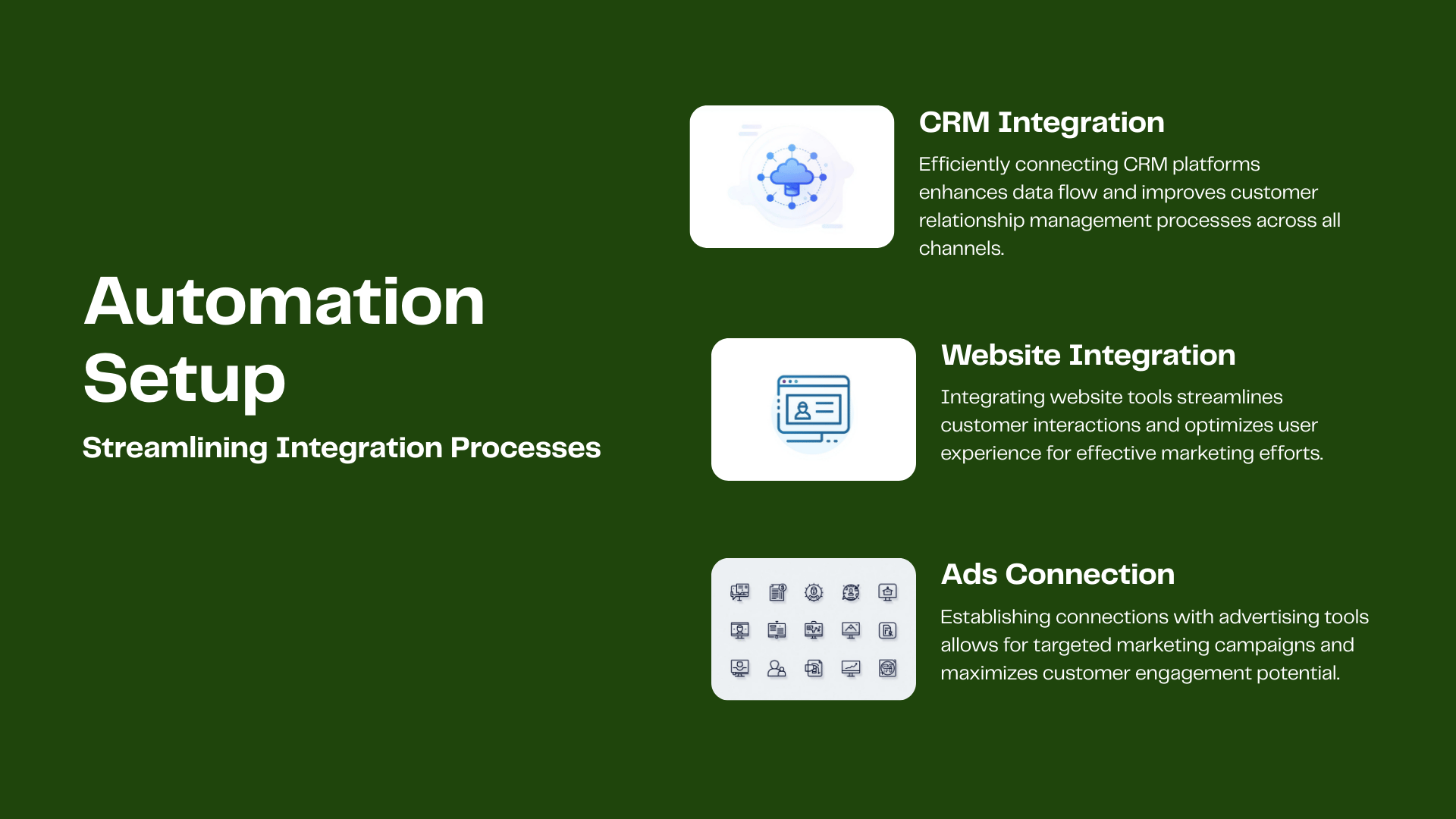 Automation Setup

Streamlining Integration Processes

CRM Integration

Efficiently connecting CRM platforms enhances data flow and improves customer relationship management processes across all channels.

Website Integration

Integrating website tools streamlines customer interactions and optimizes user experience for effective marketing efforts.

Ads Connection

Establishing connections with advertising tools allows for targeted marketing campaigns and maximizes customer engagement potential.